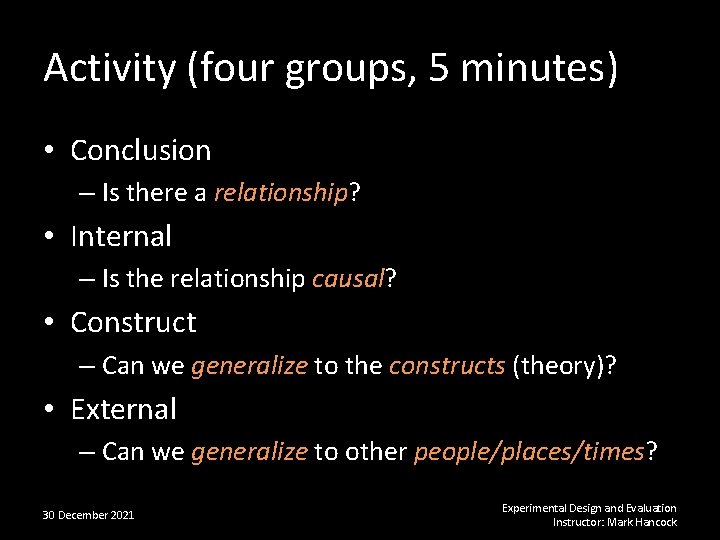 Activity (four groups, 5 minutes)

• Conclusion
– Is there a relationship?

• Internal
– Is the relationship causal?

• Construct
– Can we generalize to the constructs (theory)?

• External
– Can we generalize to other people/places/times?

30 December 2021

Experimental Design and Evaluation
Instructor: Mark Hancock